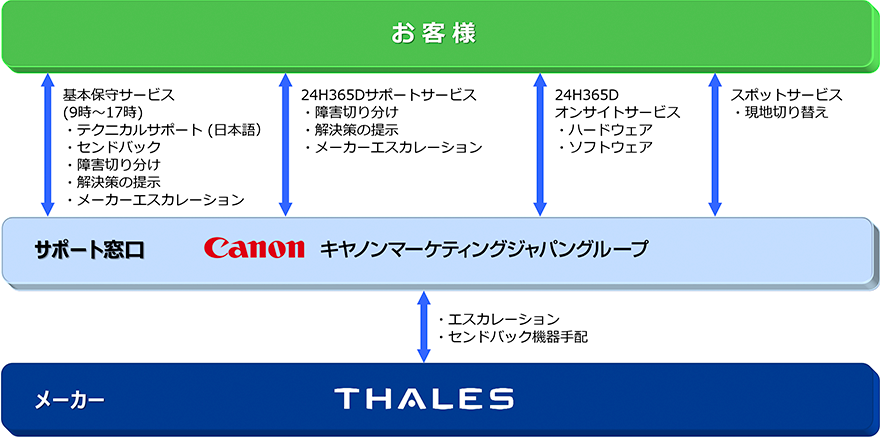 お客様

基本保守サービス
(9時～17時)
・テクニカルサポート (日本語)
・センドバック
・障害切り分け
・解決策の提示
・メーカーエスカレーション

24H365Dサポートサービス
・障害切り分け
・解決策の提示
・メーカーエスカレーション

24H365D
オンサイトサービス
・ハードウェア
・ソフトウェア

スポットサービス
・現地切り替え

サポート窓口 Canon キヤノンマーケティングジャパングループ

・エスカレーション
・センドバック機器手配

メーカー THALES